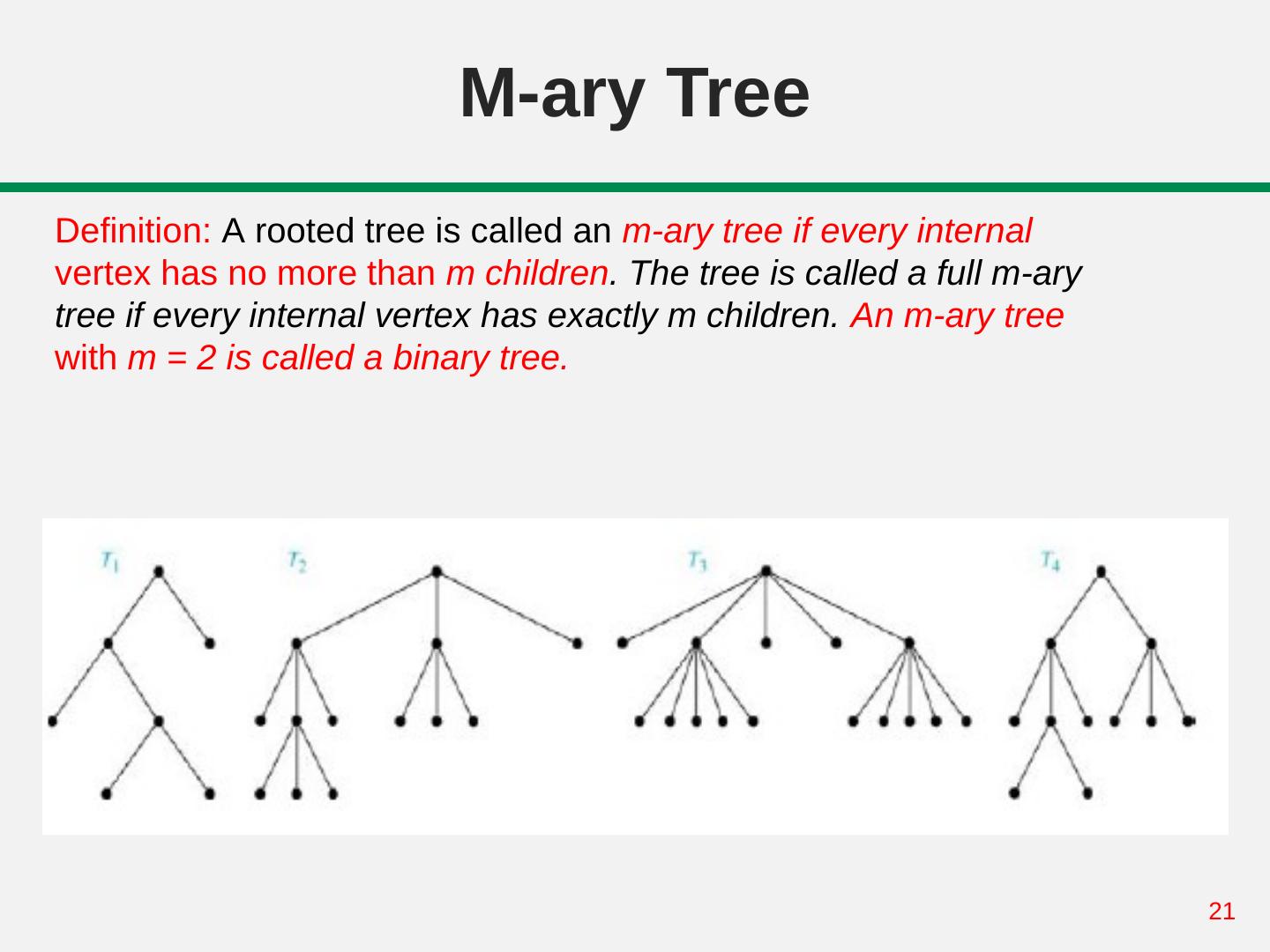 M-ary Tree

Definition: A rooted tree is called an m-ary tree if every internal vertex has no more than m children. The tree is called a full m-ary tree if every internal vertex has exactly m children. An m-ary tree with m = 2 is called a binary tree.

$T_1$ $T_2$ $T_3$ $T_4$

21